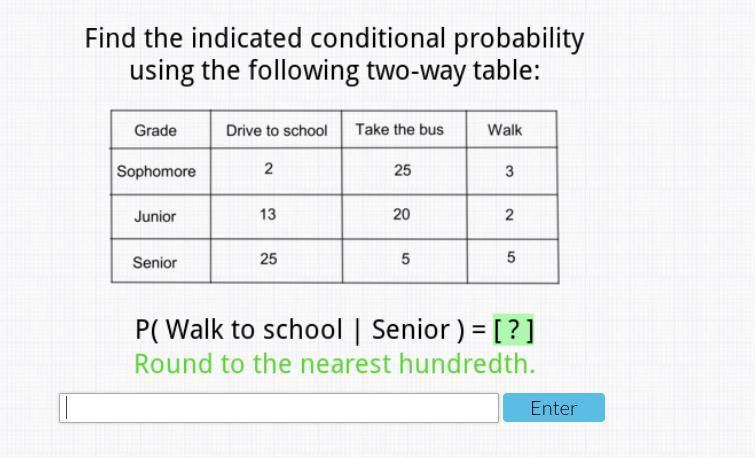 Find the indicated conditional probability using the following two-way table:

| Grade | Drive to school | Take the bus | Walk |
|---|---|---|---|
| Sophomore | 2 | 25 | 3 |
| Junior | 13 | 20 | 2 |
| Senior | 25 | 5 | 5 |

P( Walk to school | Senior ) = [ ? ]
Round to the nearest hundredth.

Enter